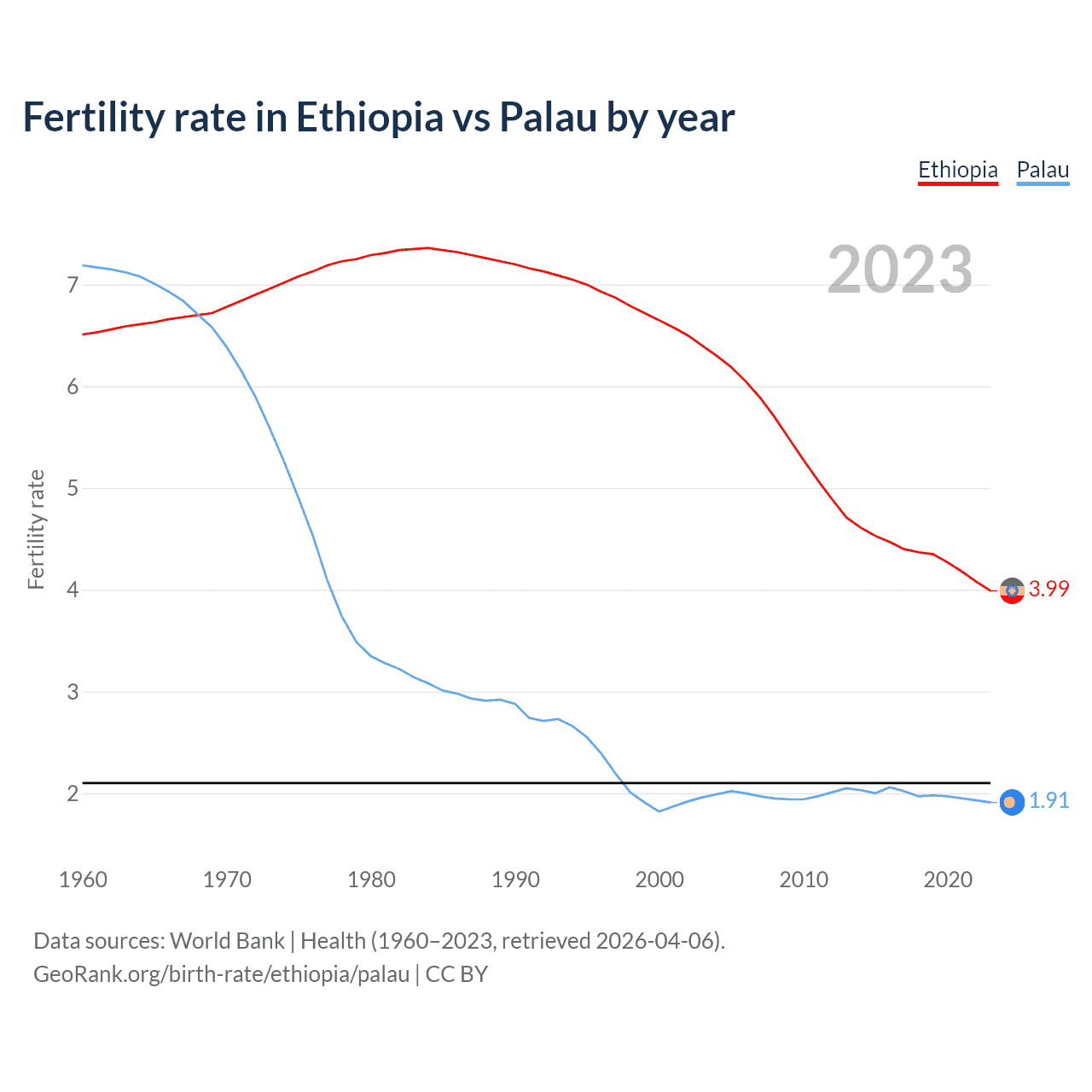 Fertility rate in Ethiopia vs Palau by year

Ethiopia Palau

2023

Fertility rate

7
6
5
4
3
2

3.99
1.91

1960 1970 1980 1990 2000 2010 2020

Data sources: World Bank | Health (1960–2023, retrieved 2026-04-06).
GeoRank.org/birth-rate/ethiopia/palau | CC BY